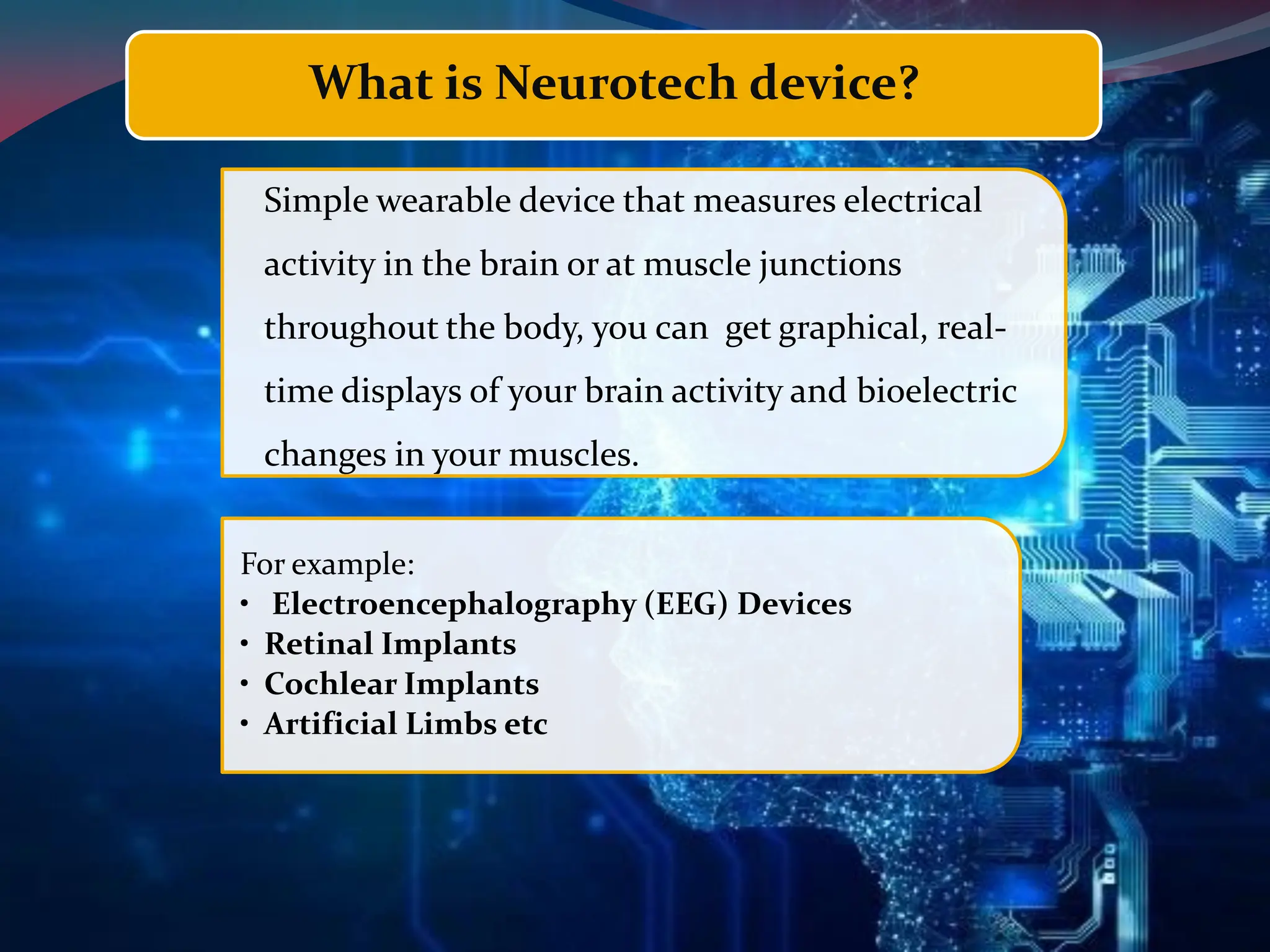 What is Neurotech device?

Simple wearable device that measures electrical activity in the brain or at muscle junctions throughout the body, you can get graphical, real-time displays of your brain activity and bioelectric changes in your muscles.

For example:
• Electroencephalography (EEG) Devices
• Retinal Implants
• Cochlear Implants
• Artificial Limbs etc